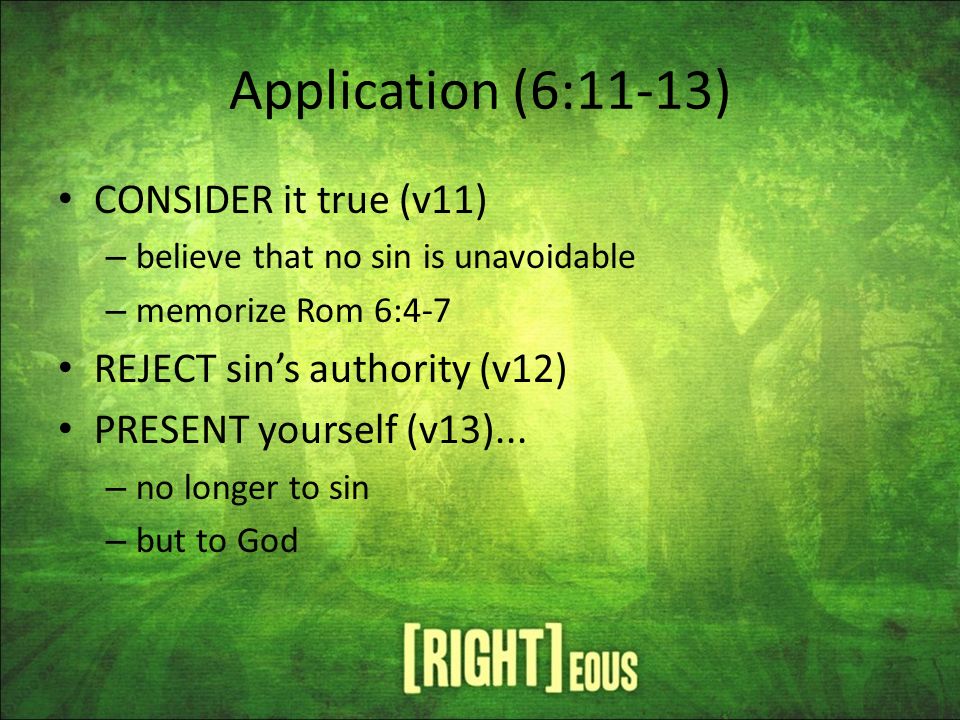 Application (6:11-13)

• CONSIDER it true (v11)
– believe that no sin is unavoidable
– memorize Rom 6:4-7
• REJECT sin’s authority (v12)
• PRESENT yourself (v13)...
– no longer to sin
– but to God

[RIGHT]EOUS